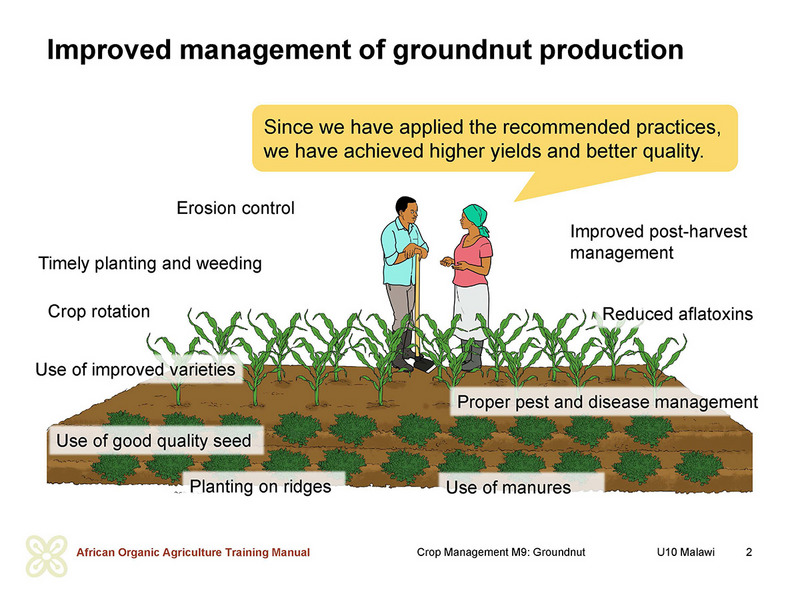 Improved management of groundnut production

Since we have applied the recommended practices, we have achieved higher yields and better quality.

Erosion control

Timely planting and weeding

Crop rotation

Use of improved varieties

Use of good quality seed

Planting on ridges

Improved post-harvest management

Reduced aflatoxins

Proper pest and disease management

Use of manures

African Organic Agriculture Training Manual

Crop Management M9: Groundnut

U10 Malawi

2